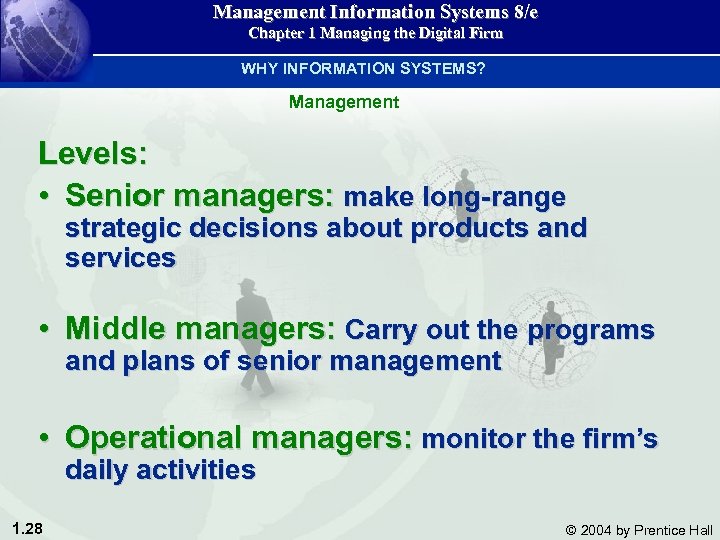 Management Information Systems 8/e
Chapter 1 Managing the Digital Firm

WHY INFORMATION SYSTEMS?

Management

Levels:

• Senior managers: make long-range strategic decisions about products and services

• Middle managers: Carry out the programs and plans of senior management

• Operational managers: monitor the firm's daily activities

1.28

© 2004 by Prentice Hall